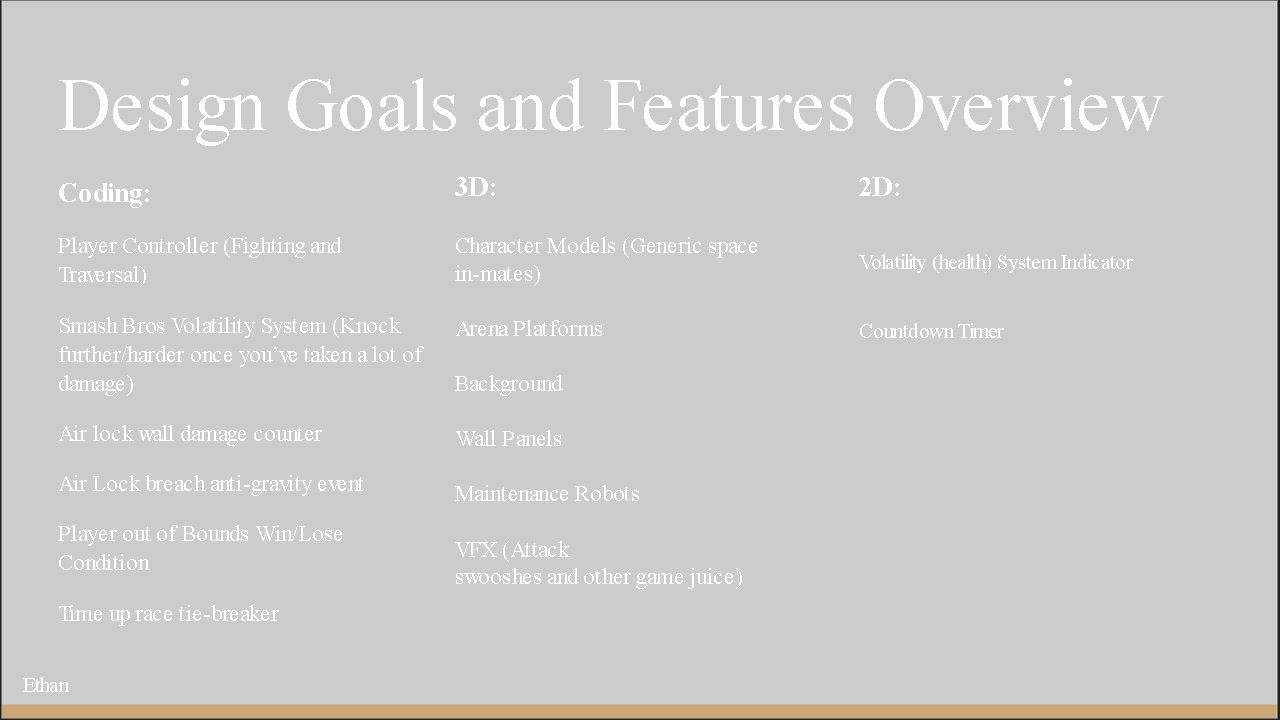 Design Goals and Features Overview

Coding:

Player Controller (Fighting and Traversal)

Smash Bros Volatility System (Knock further/harder once you've taken a lot of damage)

Air lock wall damage counter

Air Lock breach anti-gravity event

Player out of Bounds Win/Lose Condition

Time up race tie-breaker

3D:

Character Models (Generic space in-mates)

Arena Platforms

Background

Wall Panels

Maintenance Robots

VFX (Attack swooshes and other game juice)

2D:

Volatility (health) System Indicator

Countdown Timer

Ethan